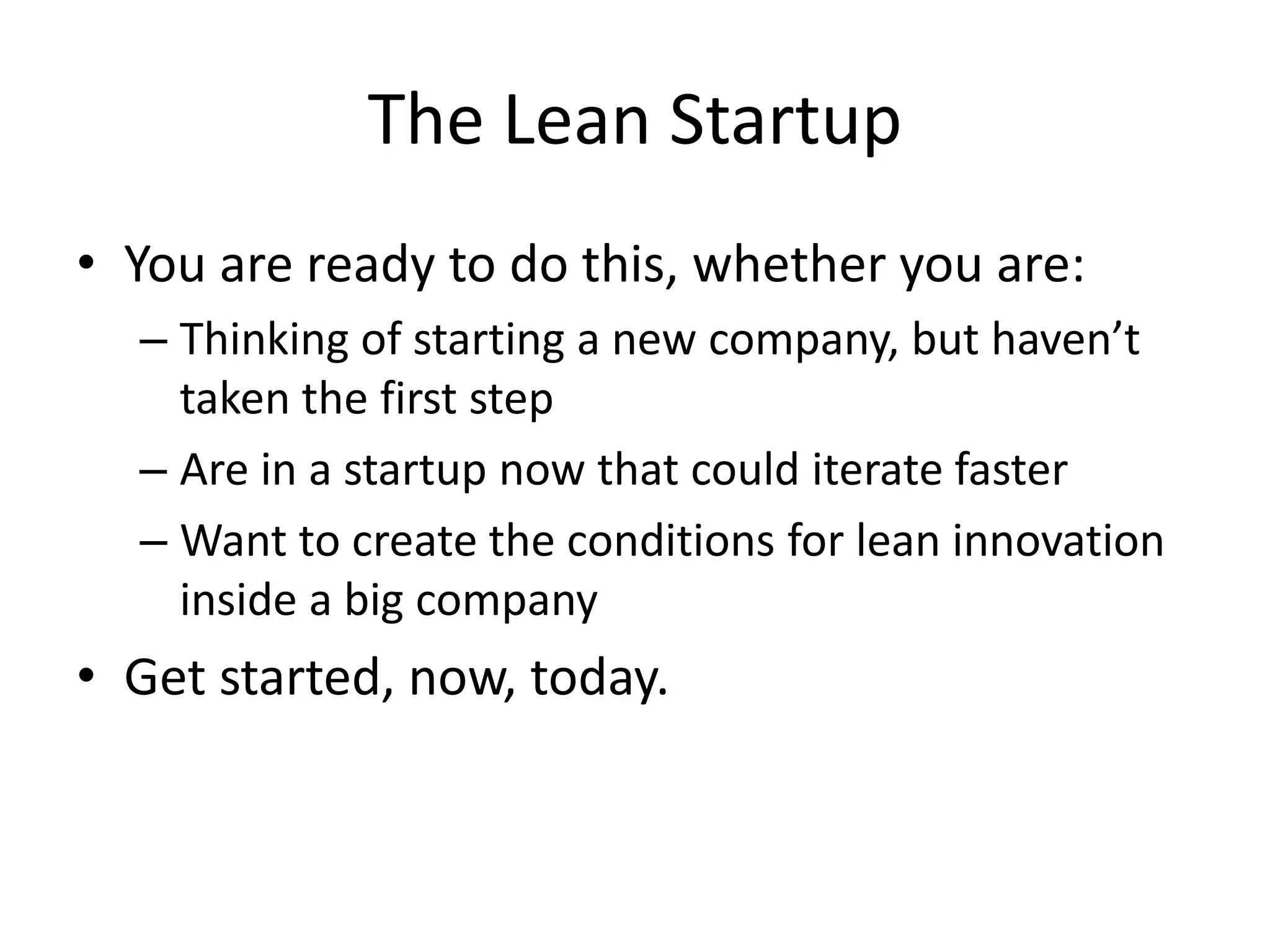 The Lean Startup

• You are ready to do this, whether you are:
  – Thinking of starting a new company, but haven’t taken the first step
  – Are in a startup now that could iterate faster
  – Want to create the conditions for lean innovation inside a big company
• Get started, now, today.